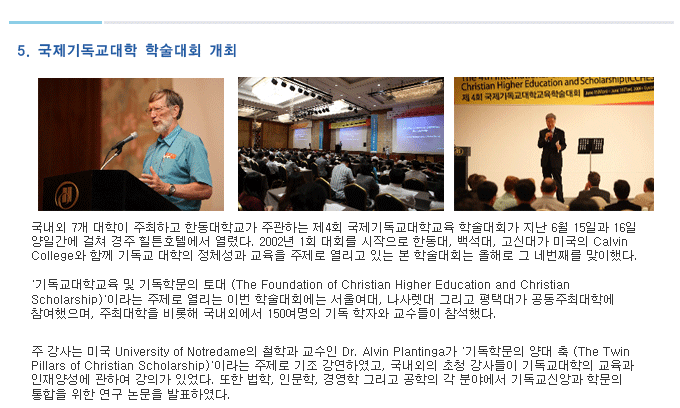 5. 국제기독교대학 학술대회 개최

Christian Higher Education and Scholarship(ICCHES)
제 4회 국제기독교대학교육학술대회

국내외 7개 대학이 주최하고 한동대학교가 주관하는 제4회 국제기독교대학교육 학술대회가 지난 6월 15일과 16일 양일간에 걸쳐 경주 힐튼호텔에서 열렸다. 2002년 1회 대회를 시작으로 한동대, 백석대, 고신대가 미국의 Calvin College와 함께 기독교 대학의 정체성과 교육을 주제로 열리고 있는 본 학술대회는 올해로 그 네번째를 맞이했다.

'기독교대학교육 및 기독학문의 토대 (The Foundation of Christian Higher Education and Christian Scholarship)'이라는 주제로 열리는 이번 학술대회에는 서울여대, 나사렛대 그리고 평택대가 공동주최대학에 참여했으며, 주최대학을 비롯해 국내외에서 150여명의 기독 학자와 교수들이 참석했다.

주 강사는 미국 University of Notredame의 철학과 교수인 Dr. Alvin Plantinga가 '기독학문의 양대 축 (The Twin Pillars of Christian Scholarship)'이라는 주제로 기조 강연하였고, 국내외의 초청 강사들이 기독교대학의 교육과 인재양성에 관하여 강의가 있었다. 또한 법학, 인문학, 경영학 그리고 공학의 각 분야에서 기독교신앙과 학문의 통합을 위한 연구 논문을 발표하였다.